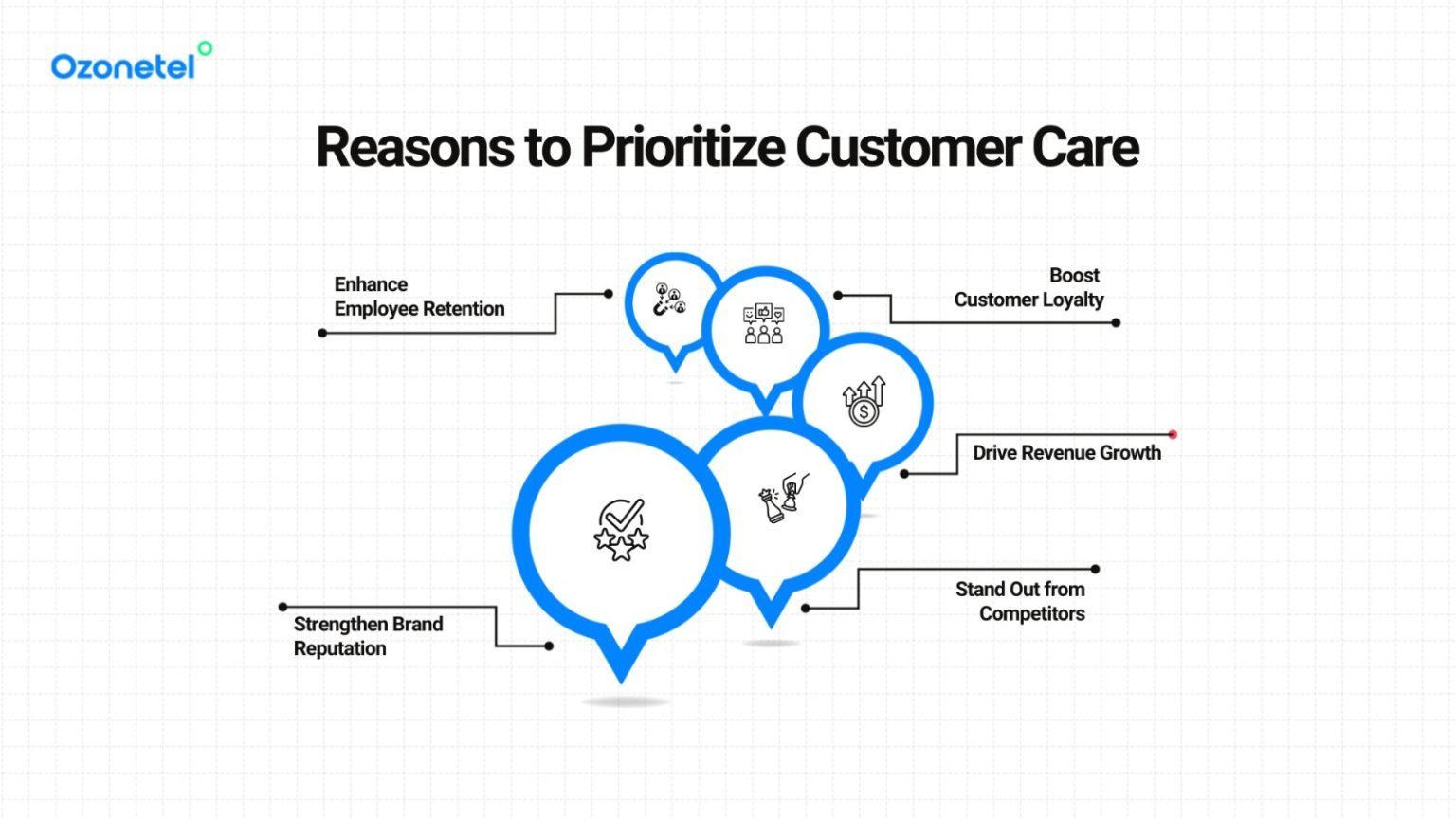 Ozonetel

Reasons to Prioritize Customer Care

Enhance Employee Retention

Boost Customer Loyalty

Drive Revenue Growth

Stand Out from Competitors

Strengthen Brand Reputation